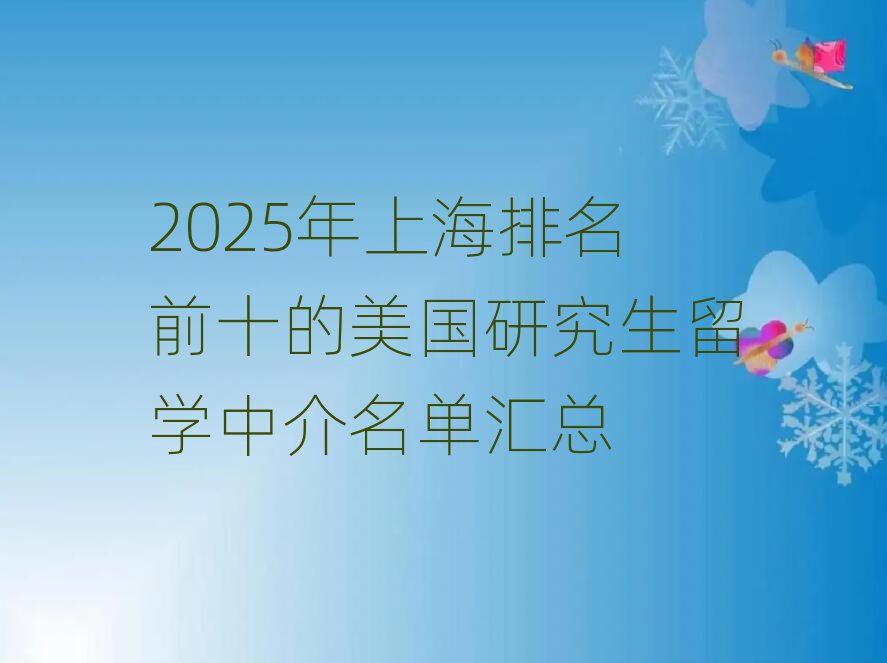 2025年上海排名前十的美国研究生留学中介名单汇总